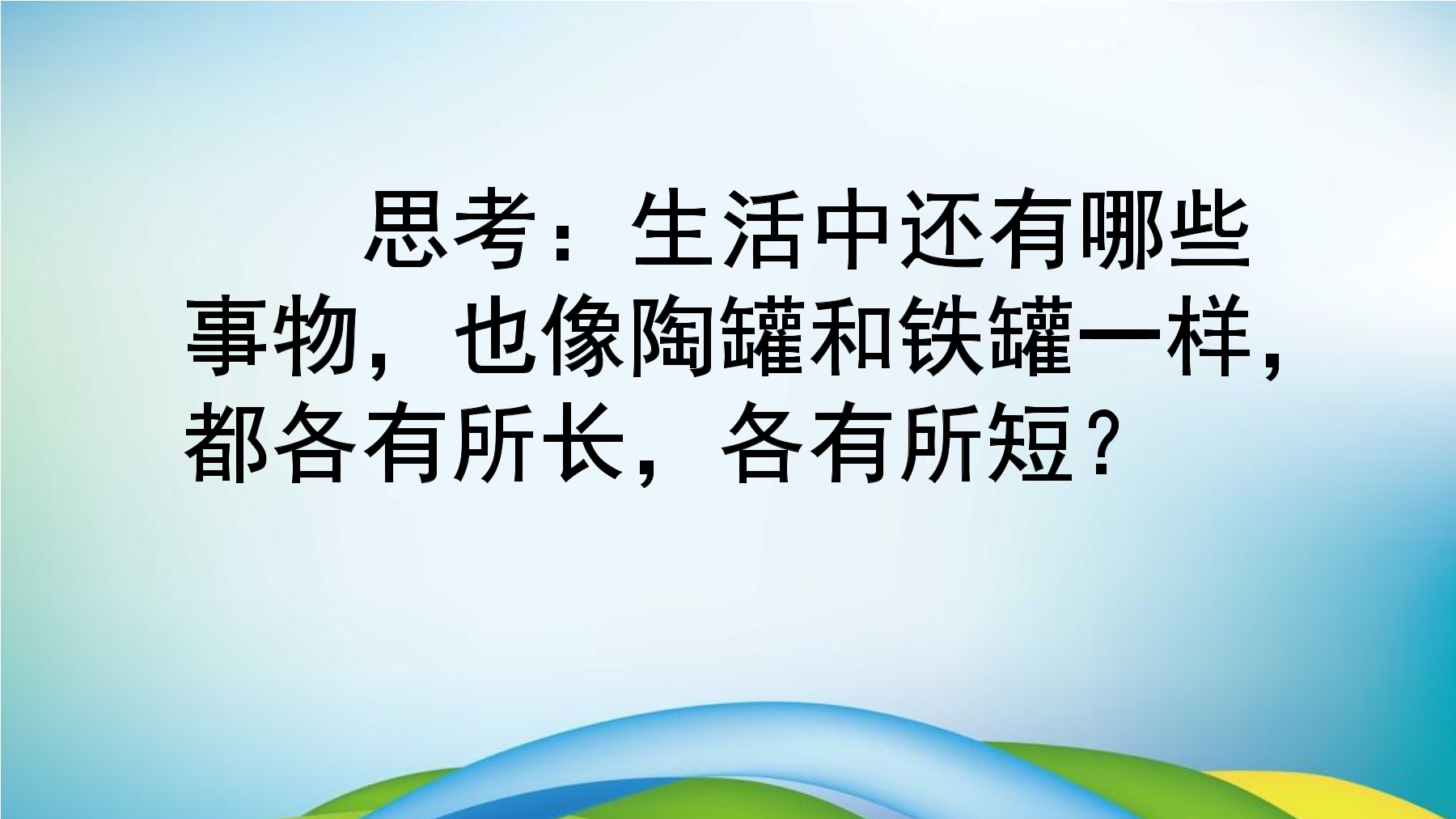 思考：生活中还有哪些事物，也像陶罐和铁罐一样，都各有所长，各有所短？